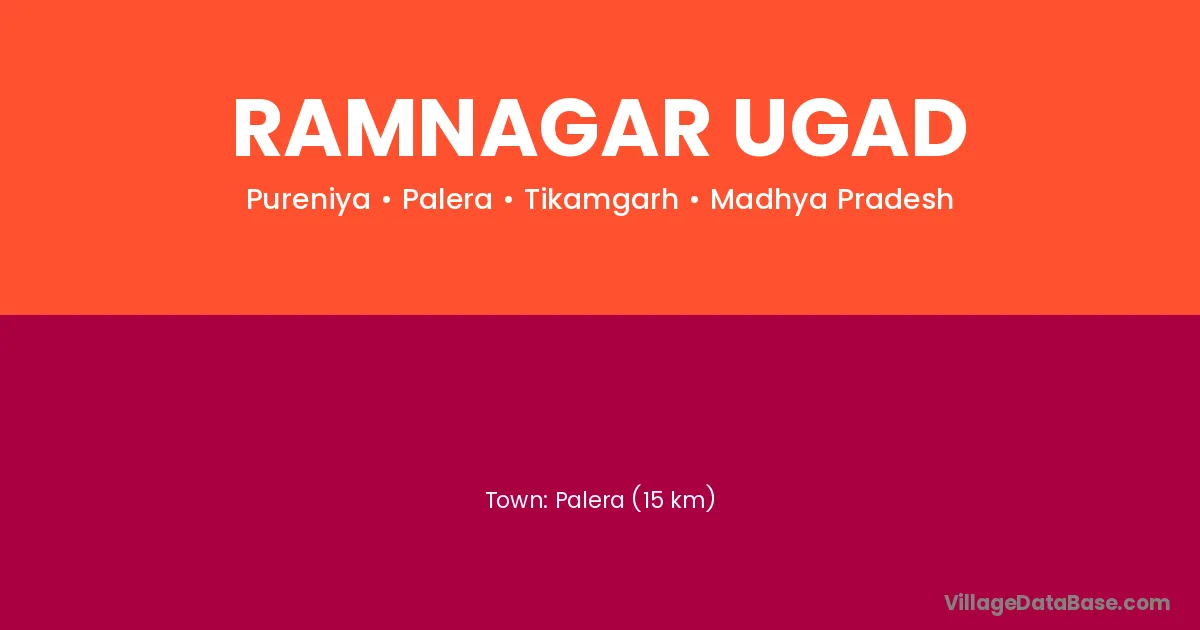 RAMNAGAR UGAD

Pureniya • Palera • Tikamgarh • Madhya Pradesh

Town: Palera (15 km)

VillageDataBase.com